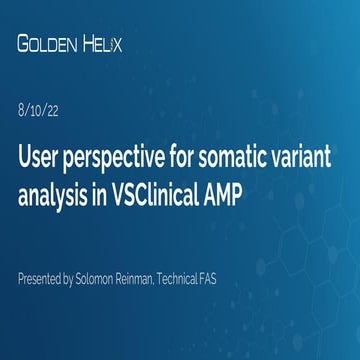 GOLDEN HELIX

8/10/22

User perspective for somatic variant analysis in VSClinical AMP

Presented by Solomon Reinman, Technical FAS